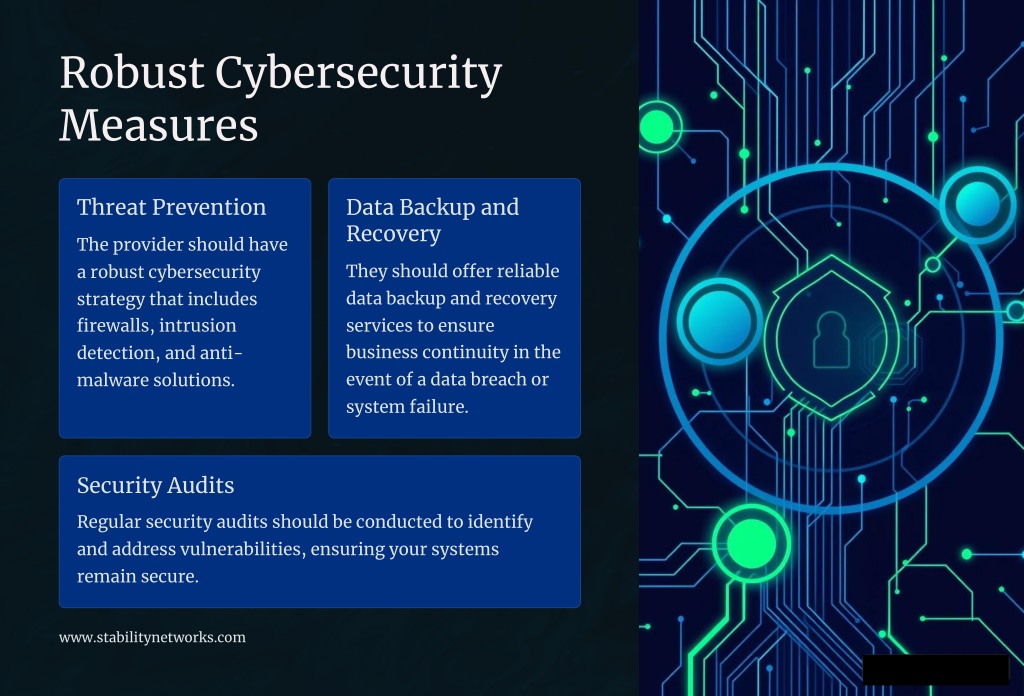 Robust Cybersecurity Measures

Threat Prevention

The provider should have a robust cybersecurity strategy that includes firewalls, intrusion detection, and anti-malware solutions.

Data Backup and Recovery

They should offer reliable data backup and recovery services to ensure business continuity in the event of a data breach or system failure.

Security Audits

Regular security audits should be conducted to identify and address vulnerabilities, ensuring your systems remain secure.

www.stabilitynetworks.com